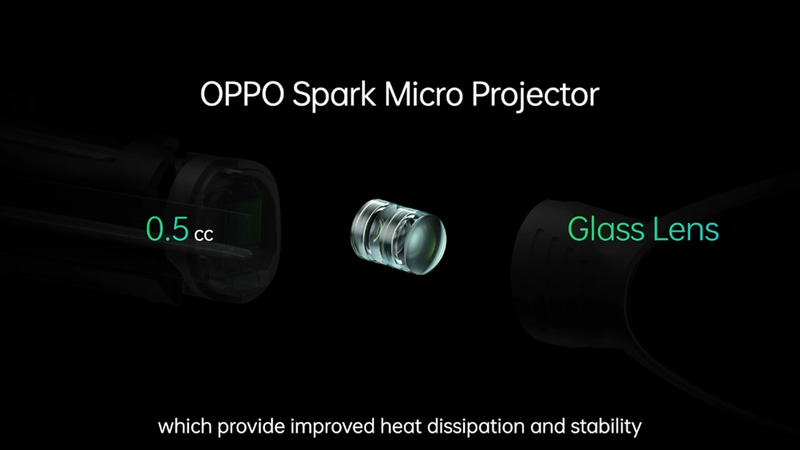 OPPO Spark Micro Projector

0.5 cc

Glass Lens

which provide improved heat dissipation and stability